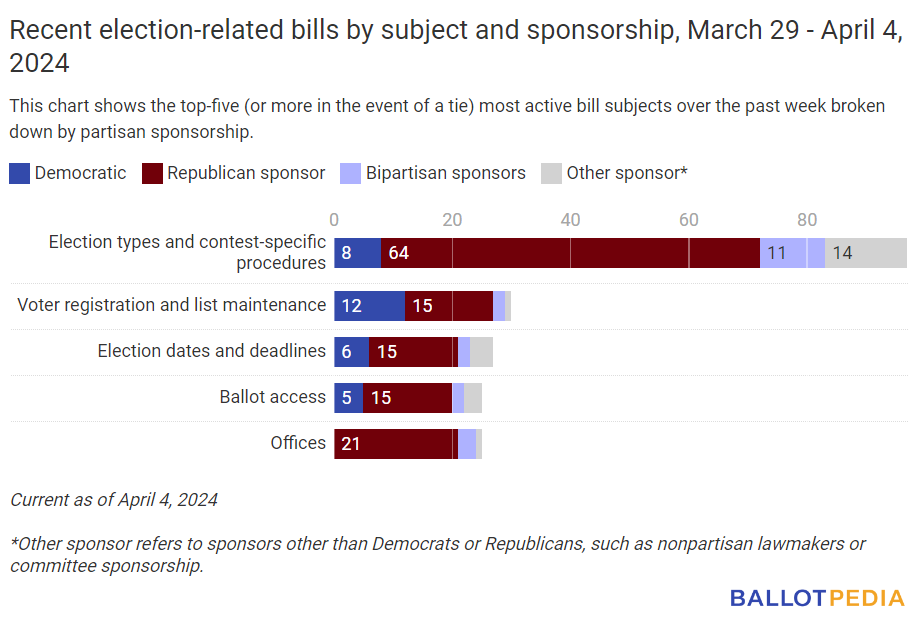 Recent election-related bills by subject and sponsorship, March 29 - April 4, 2024

This chart shows the top-five (or more in the event of a tie) most active bill subjects over the past week broken down by partisan sponsorship.

Democratic Republican sponsor Bipartisan sponsors Other sponsor*

0 20 40 60 80

Election types and contest-specific procedures 8 64 11 14

Voter registration and list maintenance 12 15

Election dates and deadlines 6 15

Ballot access 5 15

Offices 21

Current as of April 4, 2024

*Other sponsor refers to sponsors other than Democrats or Republicans, such as nonpartisan lawmakers or committee sponsorship.

BALLOTPEDIA